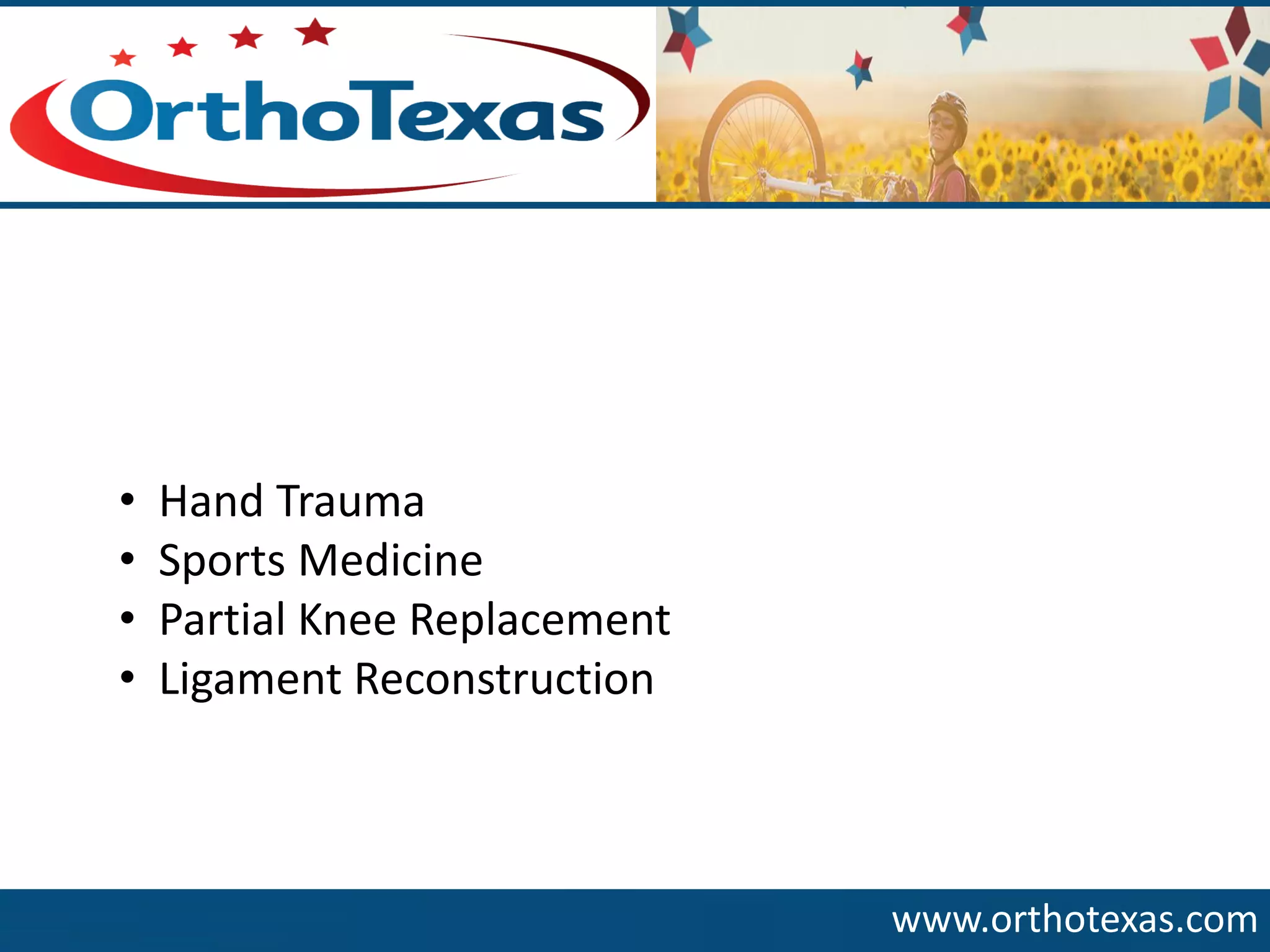 OrthoTexas

• Hand Trauma
• Sports Medicine
• Partial Knee Replacement
• Ligament Reconstruction

www.orthotexas.com